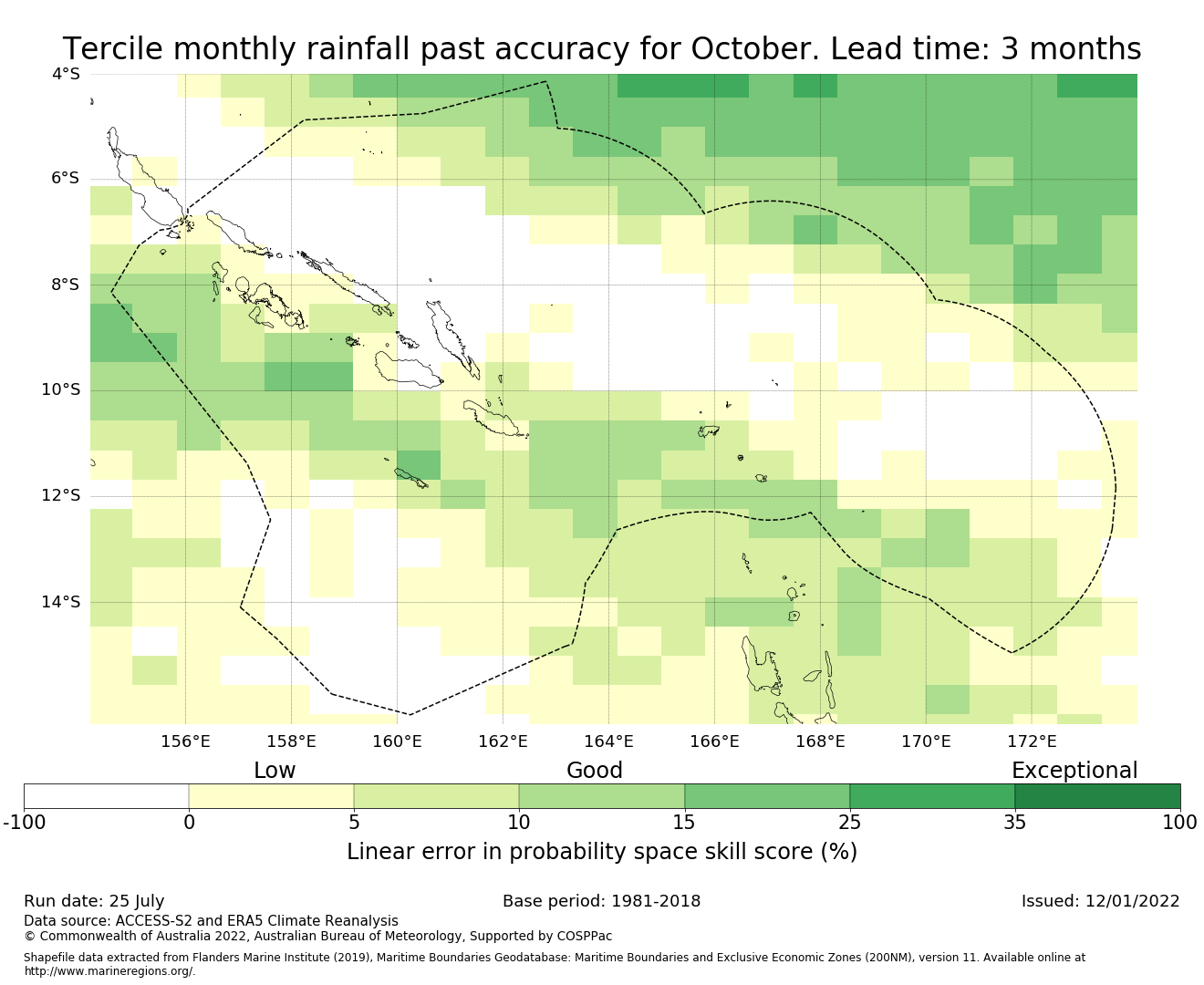 Tercile monthly rainfall past accuracy for October. Lead time: 3 months

4°S
6°S
8°S
10°S
12°S
14°S

156°E 158°E 160°E 162°E 164°E 166°E 168°E 170°E 172°E

Low
Good
Exceptional

-100 0 5 10 15 25 35 100

Linear error in probability space skill score (%)

Run date: 25 July
Base period: 1981-2018
Issued: 12/01/2022

Data source: ACCESS-S2 and ERA5 Climate Reanalysis
© Commonwealth of Australia 2022, Australian Bureau of Meteorology, Supported by COSPPac

Shapefile data extracted from Flanders Marine Institute (2019), Maritime Boundaries Geodatabase: Maritime Boundaries and Exclusive Economic Zones (200NM), version 11. Available online at http://www.marineregions.org/.